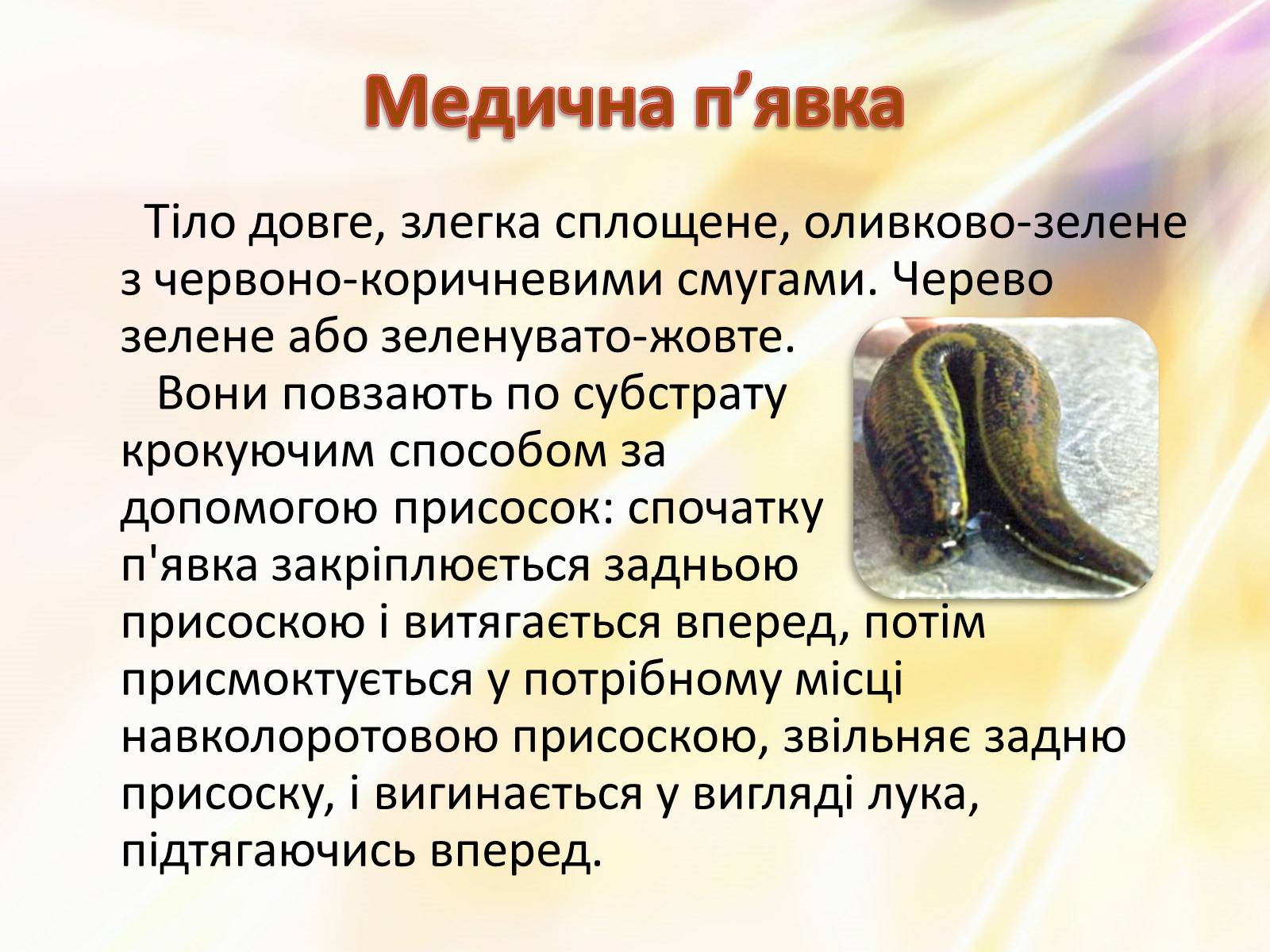 Медична п’явка

Тіло довге, злегка сплощене, оливково-зелене з червоно-коричневими смугами. Черево зелене або зеленувато-жовте.

Вони повзають по субстрату крокуючим способом за допомогою присосок: спочатку п'явка закріплюється задньою присоскою і витягається вперед, потім присмоктується у потрібному місці навколоротовою присоскою, звільняє задню присоску, і вигинається у вигляді лука, підтягаючись вперед.